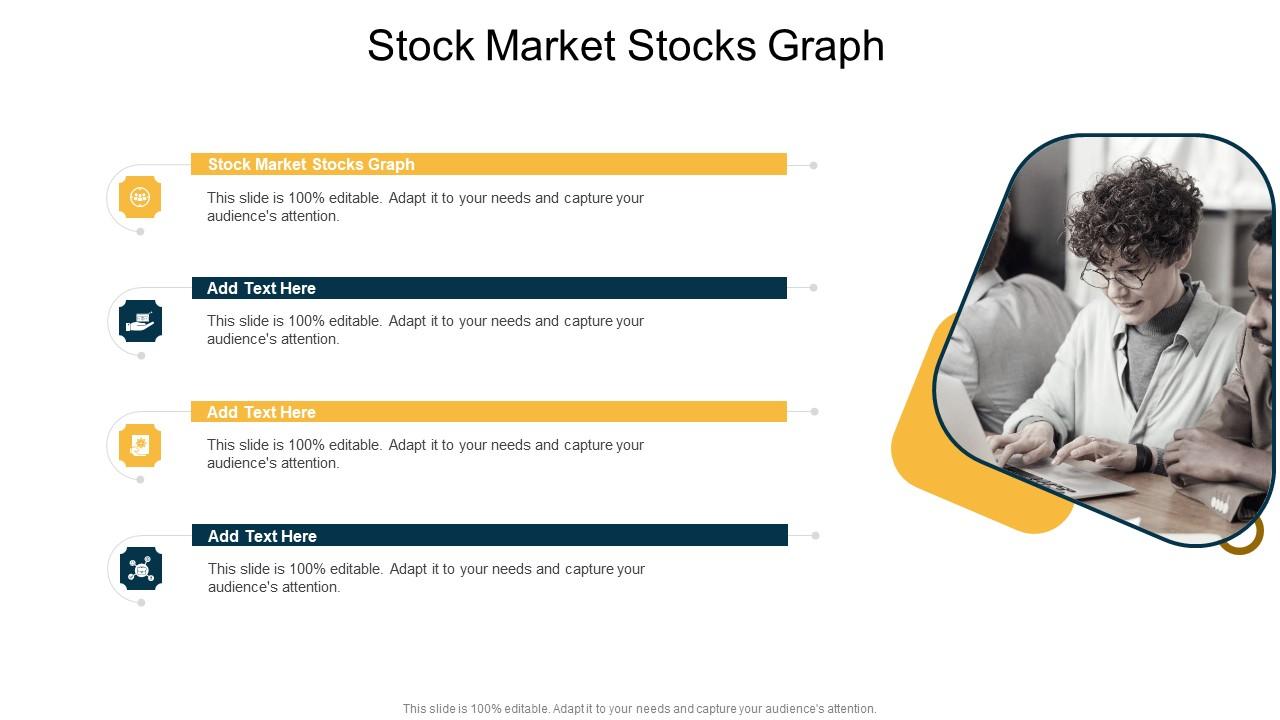 Stock Market Stocks Graph

Stock Market Stocks Graph

This slide is 100% editable. Adapt it to your needs and capture your audience's attention.

Add Text Here

This slide is 100% editable. Adapt it to your needs and capture your audience's attention.

Add Text Here

This slide is 100% editable. Adapt it to your needs and capture your audience's attention.

Add Text Here

This slide is 100% editable. Adapt it to your needs and capture your audience's attention.

This slide is 100% editable. Adapt it to your needs and capture your audience's attention.